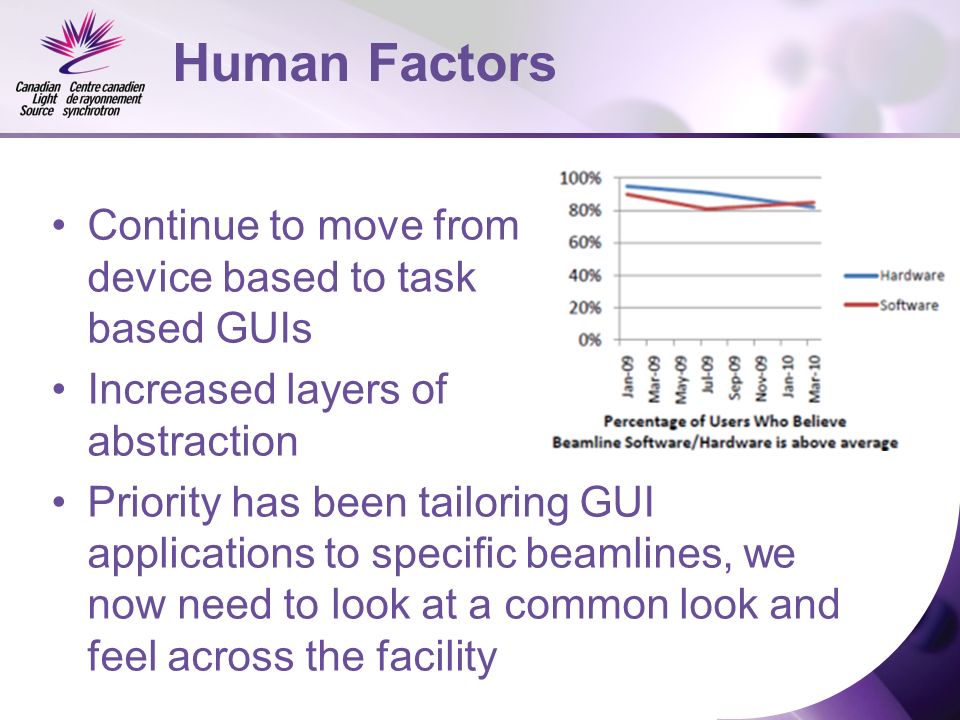 Canadian Light Source
Centre canadien de rayonnement synchrotron

Human Factors

• Continue to move from device based to task based GUIs
• Increased layers of abstraction
• Priority has been tailoring GUI applications to specific beamlines, we now need to look at a common look and feel across the facility

100%
80%
60%
40%
20%
0%
Jan-09
Mar-09
May-09
Jul-09
Sep-09
Nov-09
Jan-10
Mar-10
Hardware
Software
Percentage of Users Who Believe Beamline Software/Hardware is above average